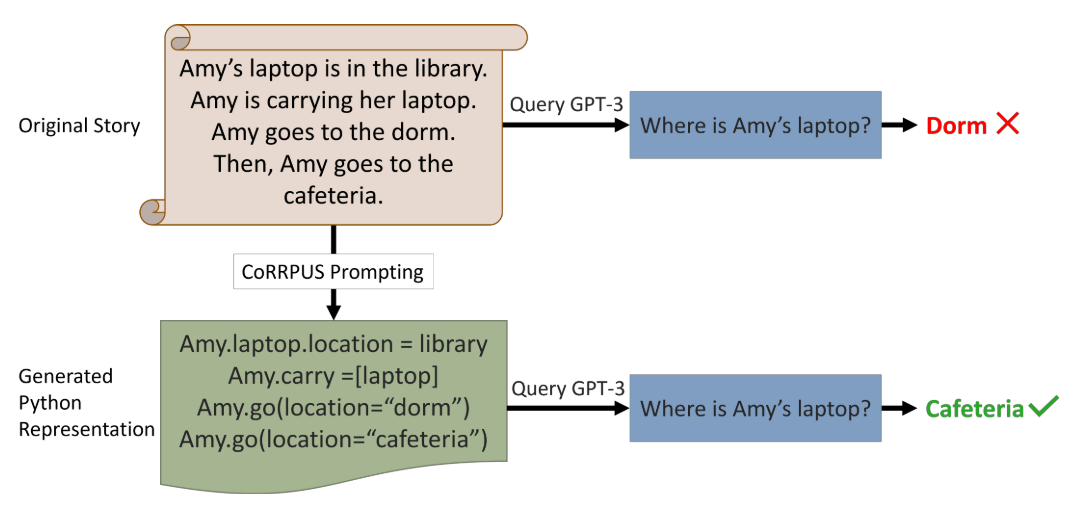 Original Story

Amy's laptop is in the library. Amy is carrying her laptop. Amy goes to the dorm. Then, Amy goes to the cafeteria.

Query GPT-3

Where is Amy's laptop?

Dorm

CoRRPUS Prompting

Generated Python Representation

Amy.laptop.location = library
Amy.carry =[laptop]
Amy.go(location="dorm")
Amy.go(location="cafeteria")

Query GPT-3

Where is Amy's laptop?

Cafeteria